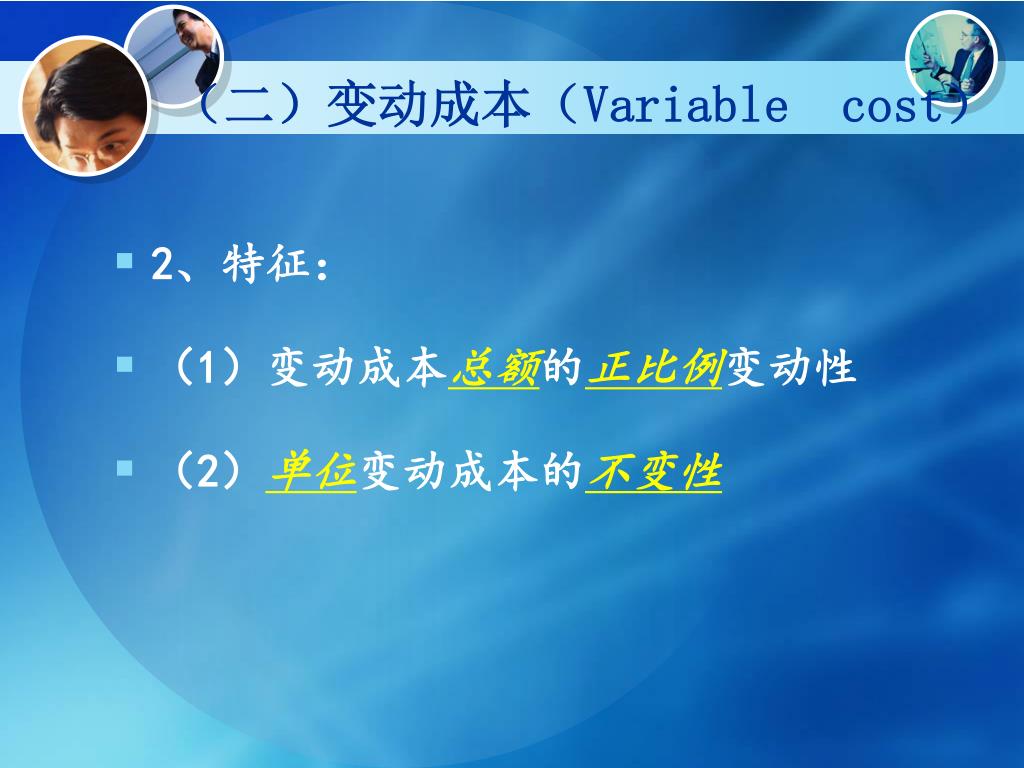 （二）变动成本（Variable cost）

2、特征：

（1）变动成本总额的正比例变动性

（2）单位变动成本的不变性